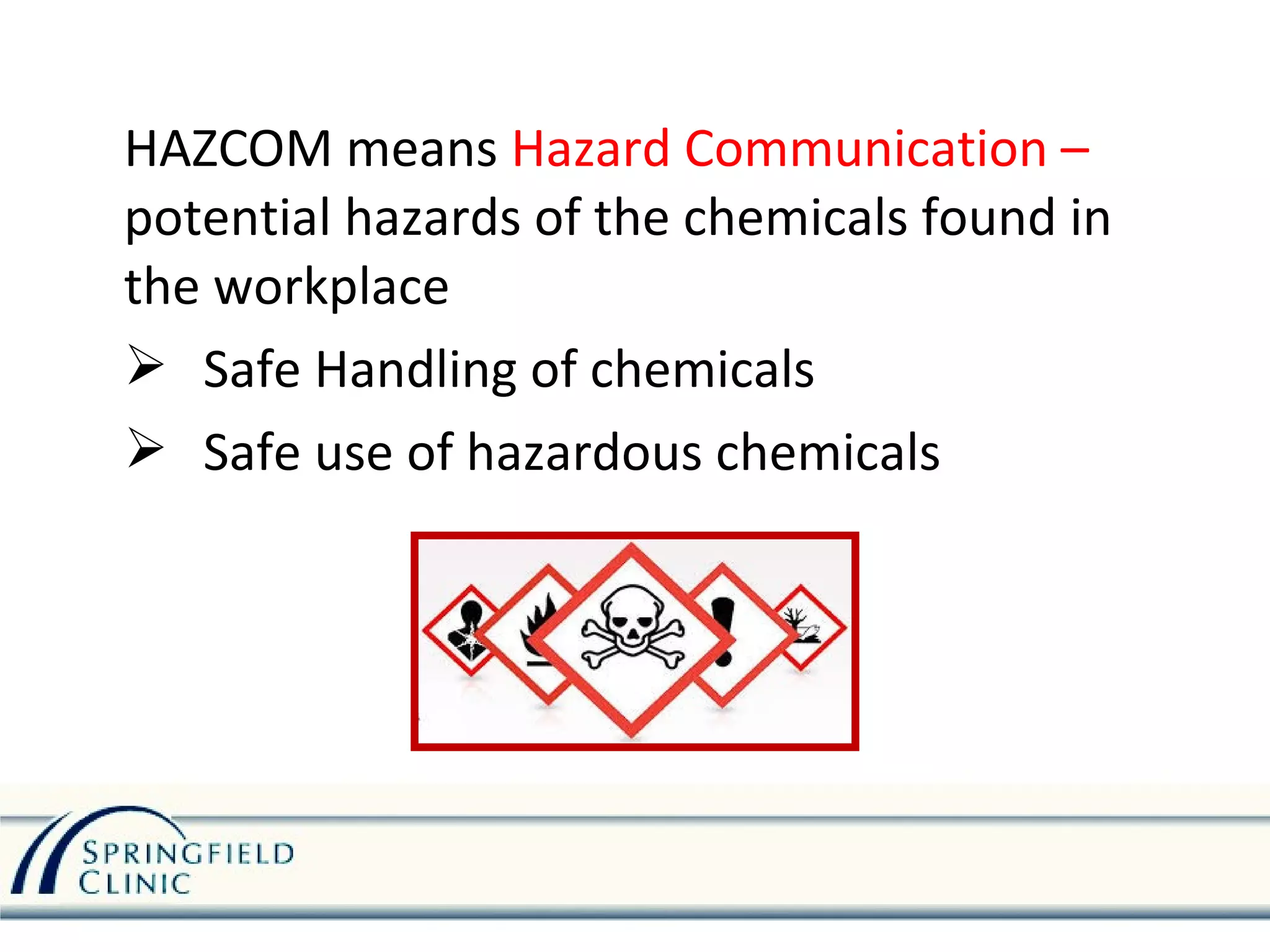 HAZCOM means Hazard Communication – potential hazards of the chemicals found in the workplace

➢ Safe Handling of chemicals

➢ Safe use of hazardous chemicals

SPRINGFIELD CLINIC